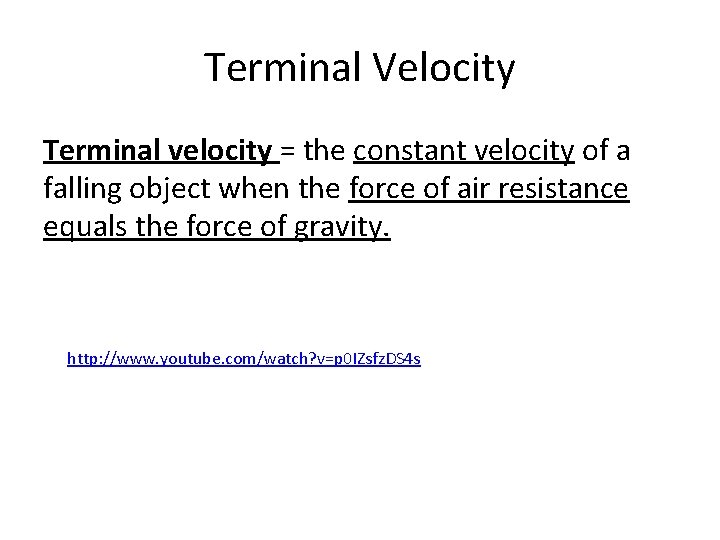 Terminal Velocity

Terminal velocity = the constant velocity of a falling object when the force of air resistance equals the force of gravity.

http://www.youtube.com/watch?v=p0IZsfzDS4s